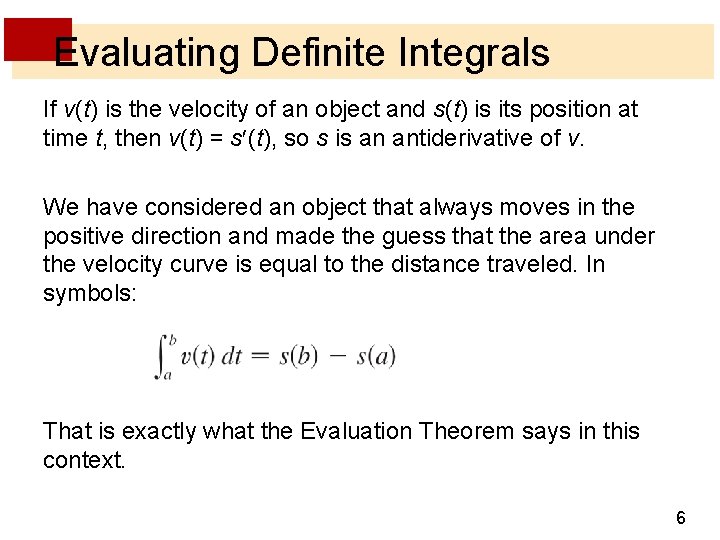 Evaluating Definite Integrals

If $v(t)$ is the velocity of an object and $s(t)$ is its position at time $t$, then $v(t) = s'(t)$, so $s$ is an antiderivative of $v$.

We have considered an object that always moves in the positive direction and made the guess that the area under the velocity curve is equal to the distance traveled. In symbols:

$\int_a^b v(t)\,dt = s(b) - s(a)$

That is exactly what the Evaluation Theorem says in this context.

6